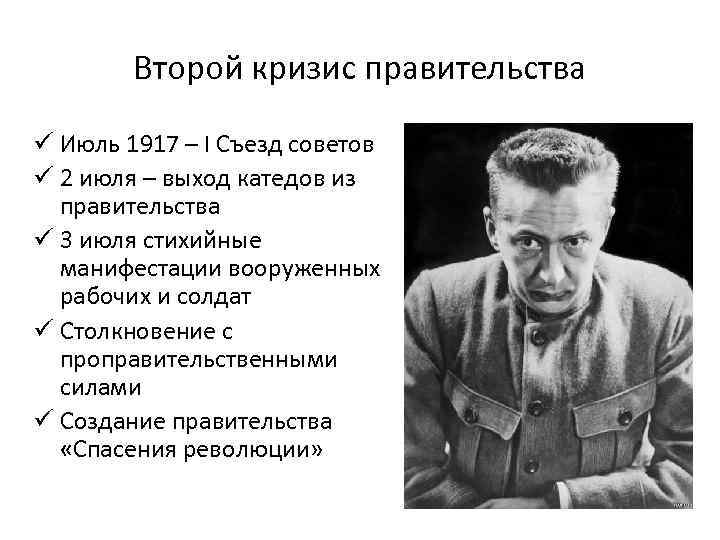 Второй кризис правительства

✓ Июль 1917 – I Съезд советов
✓ 2 июля – выход катедов из правительства
✓ 3 июля стихийные манифестации вооруженных рабочих и солдат
✓ Столкновение с проправительственными силами
✓ Создание правительства «Спасения революции»